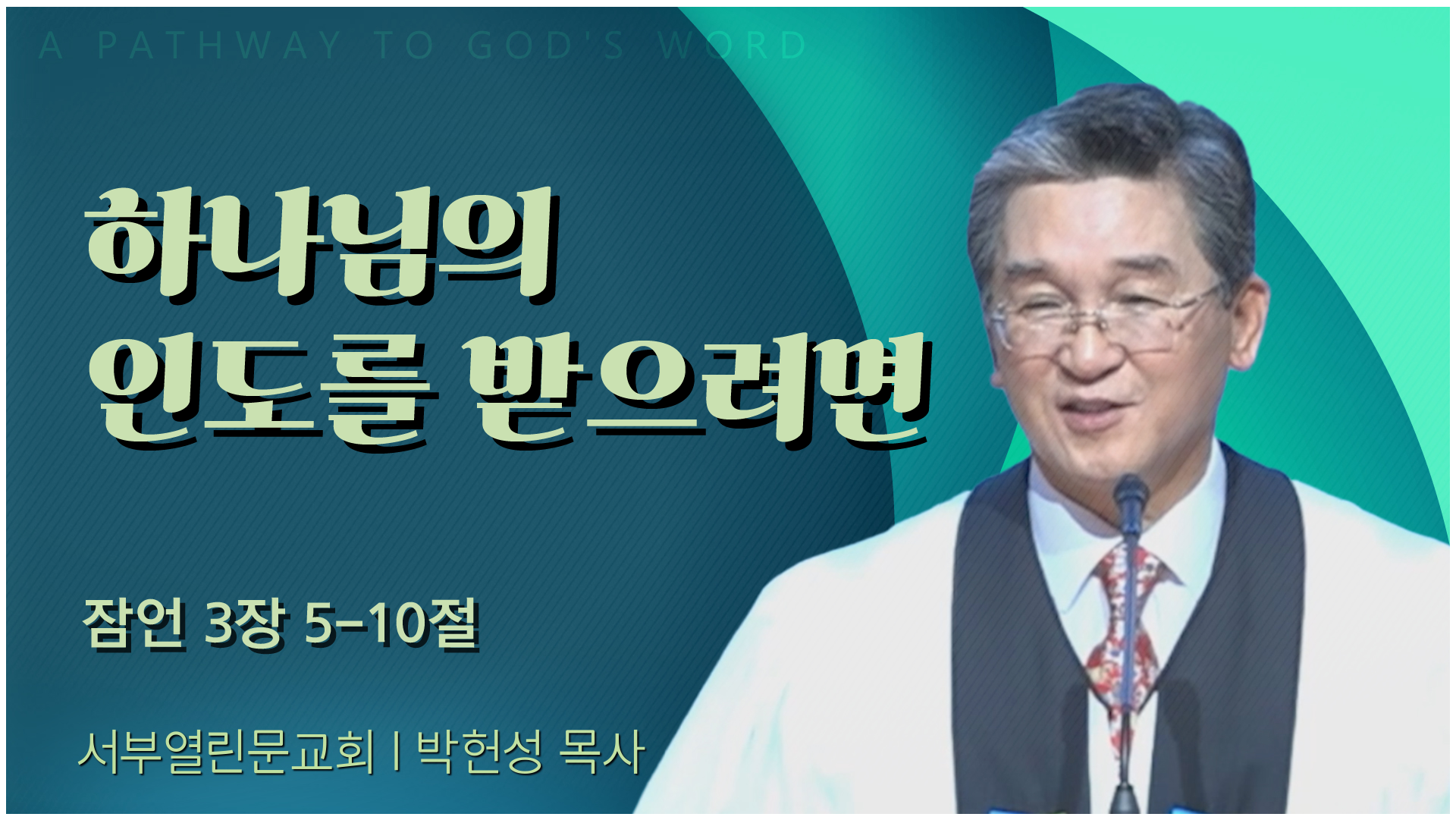 A PATHWAY TO GOD'S WORD

하나님의
인도를 받으려면

잠언 3장 5-10절

서부열린문교회 | 박헌성 목사